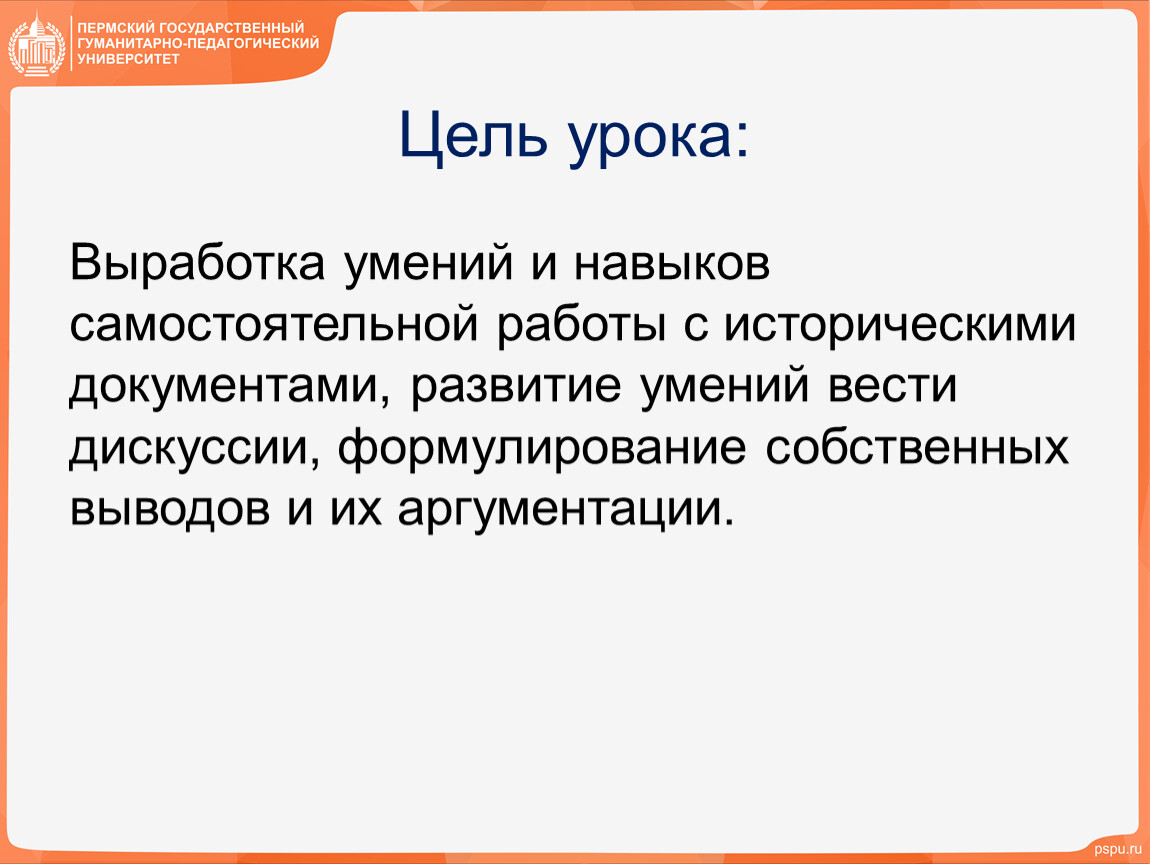 ПЕРМСКИЙ ГОСУДАРСТВЕННЫЙ ГУМАНИТАРНО-ПЕДАГОГИЧЕСКИЙ УНИВЕРСИТЕТ

Цель урока:

Выработка умений и навыков самостоятельной работы с историческими документами, развитие умений вести дискуссии, формулирование собственных выводов и их аргументации.

pspu.ru